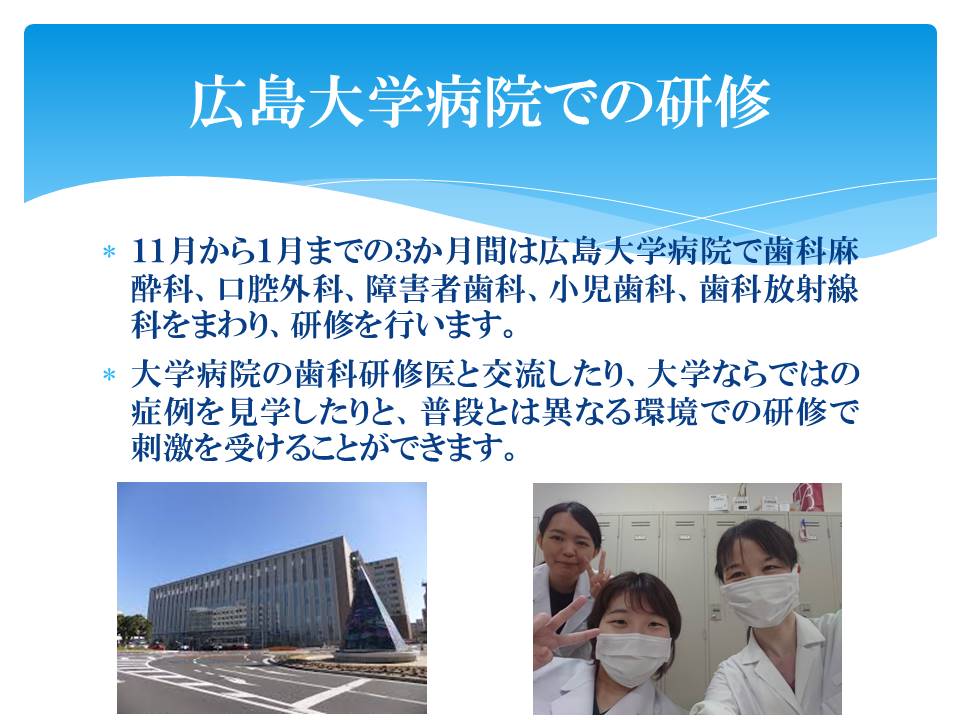 広島大学病院での研修

* 11月から1月までの3か月間は広島大学病院で歯科麻酔科、口腔外科、障害者歯科、小児歯科、歯科放射線科をまわり、研修を行います。

* 大学病院の歯科研修医と交流したり、大学ならではの症例を見学したりと、普段とは異なる環境での研修で刺激を受けることができます。